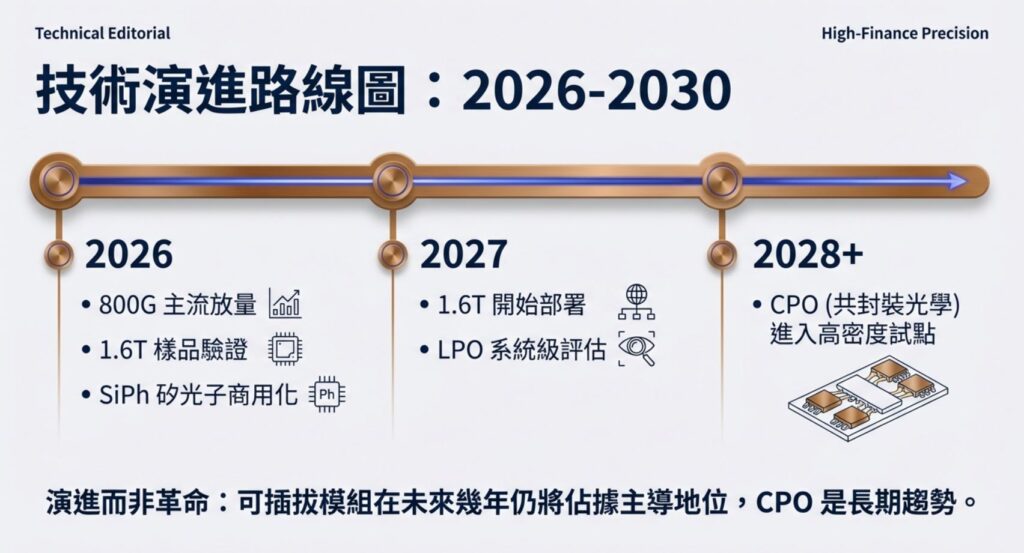 Technical Editorial

High-Finance Precision

技術演進路線圖：2026-2030

2026

• 800G 主流放量
• 1.6T 樣品驗證
• SiPh 矽光子商用化

Ph

2027

• 1.6T 開始部署
• LPO 系統級評估

2028+

• CPO (共封裝光學) 進入高密度試點

演進而非革命：可插拔模組在未來幾年仍將佔據主導地位，CPO 是長期趨勢。